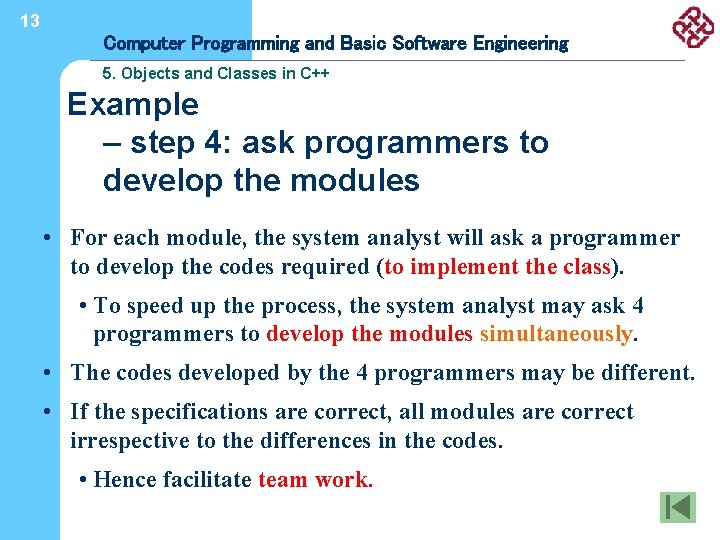 13

Computer Programming and Basic Software Engineering

5. Objects and Classes in C++

Example
– step 4: ask programmers to develop the modules

• For each module, the system analyst will ask a programmer to develop the codes required (to implement the class).

• To speed up the process, the system analyst may ask 4 programmers to develop the modules simultaneously.

• The codes developed by the 4 programmers may be different.

• If the specifications are correct, all modules are correct irrespective to the differences in the codes.

• Hence facilitate team work.